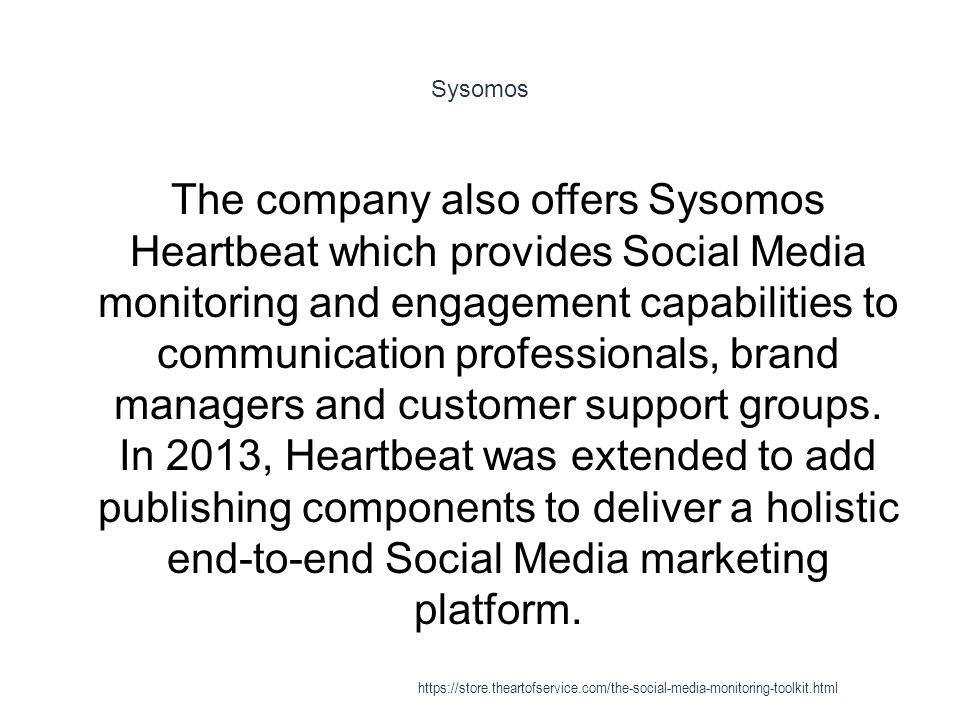 Sysomos

The company also offers Sysomos Heartbeat which provides Social Media monitoring and engagement capabilities to communication professionals, brand managers and customer support groups. In 2013, Heartbeat was extended to add publishing components to deliver a holistic end-to-end Social Media marketing platform.

https://store.theartofservice.com/the-social-media-monitoring-toolkit.html